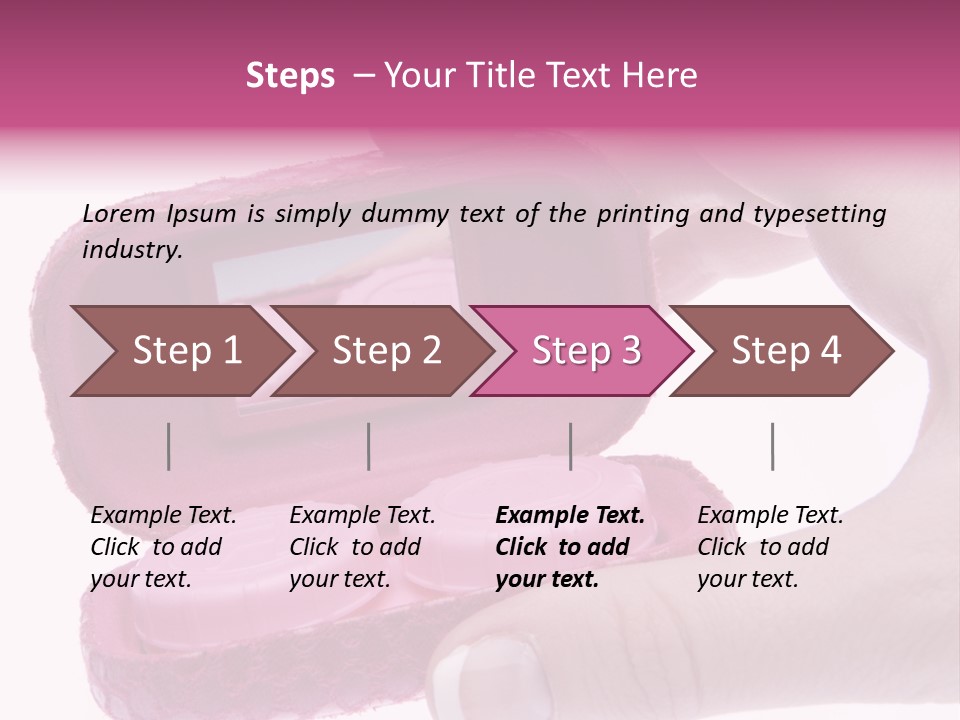 Steps – Your Title Text Here

Lorem Ipsum is simply dummy text of the printing and typesetting industry.

Step 1

Step 2

Step 3

Step 4

Example Text. Click to add your text.

Example Text. Click to add your text.

Example Text. Click to add your text.

Example Text. Click to add your text.